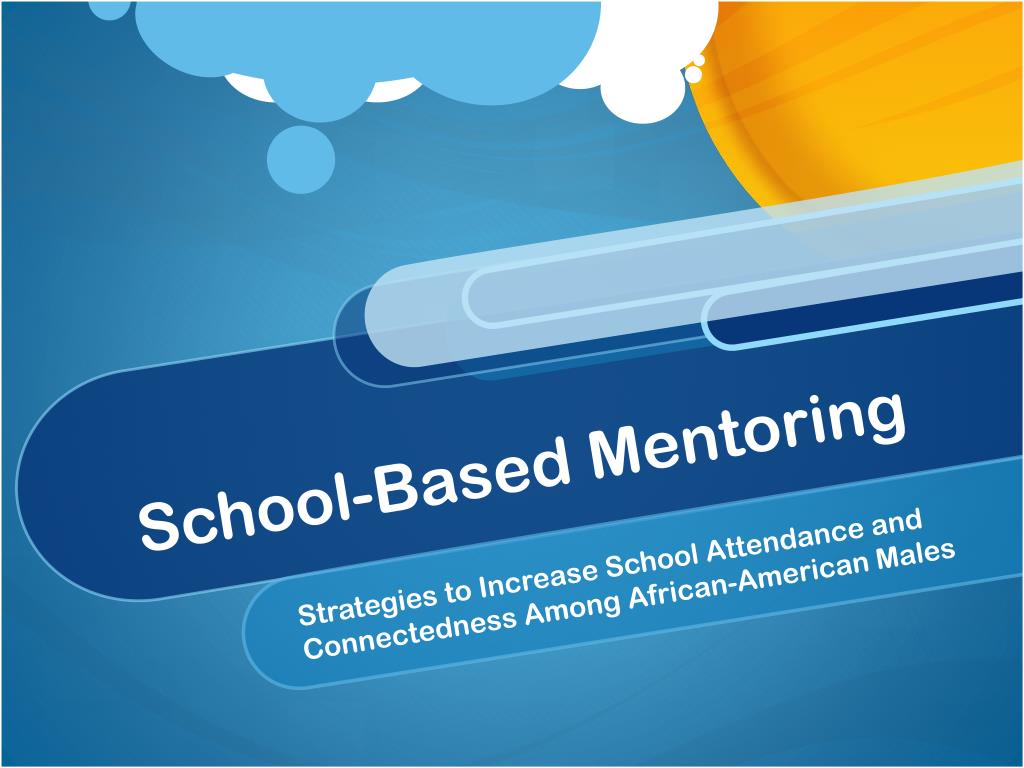 School-Based Mentoring

Strategies to Increase School Attendance and Connectedness Among African-American Males